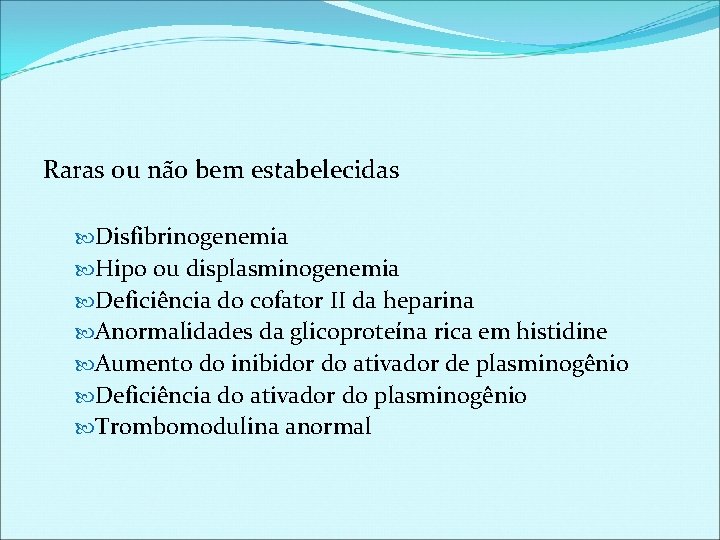 Raras ou não bem estabelecidas

Disfibrinogenemia
Hipo ou displasminogenemia
Deficiência do cofator II da heparina
Anormalidades da glicoproteína rica em histidine
Aumento do inibidor do ativador de plasminogênio
Deficiência do ativador do plasminogênio
Trombomodulina anormal